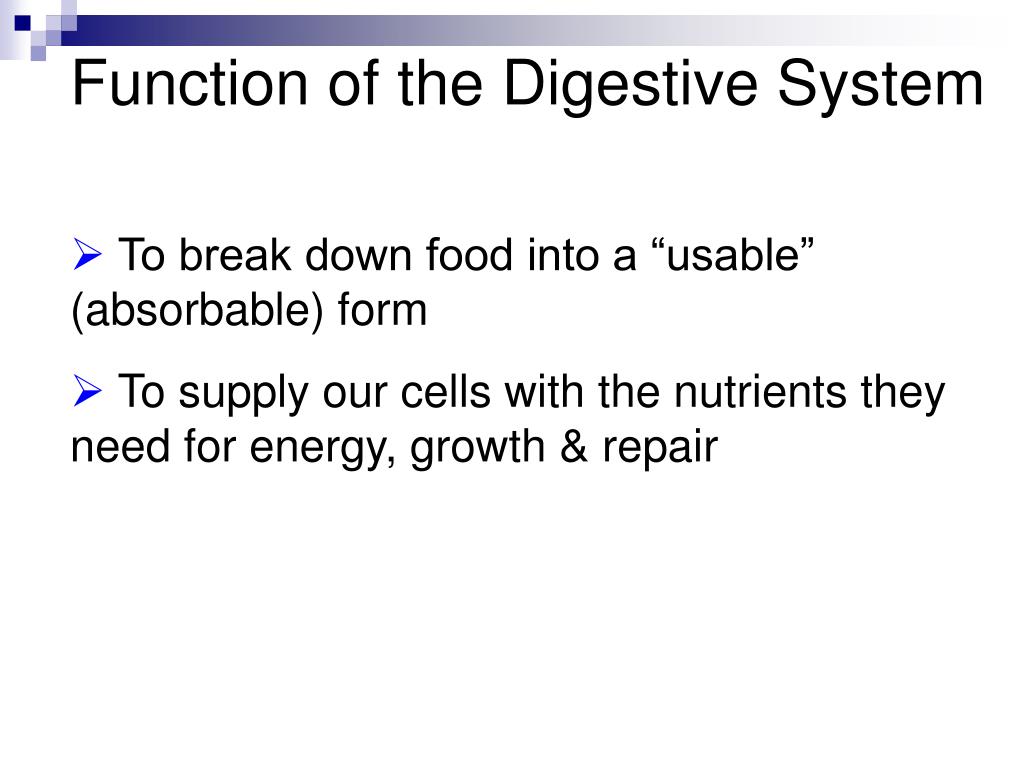 Function of the Digestive System

➢ To break down food into a “usable” (absorbable) form

➢ To supply our cells with the nutrients they need for energy, growth & repair